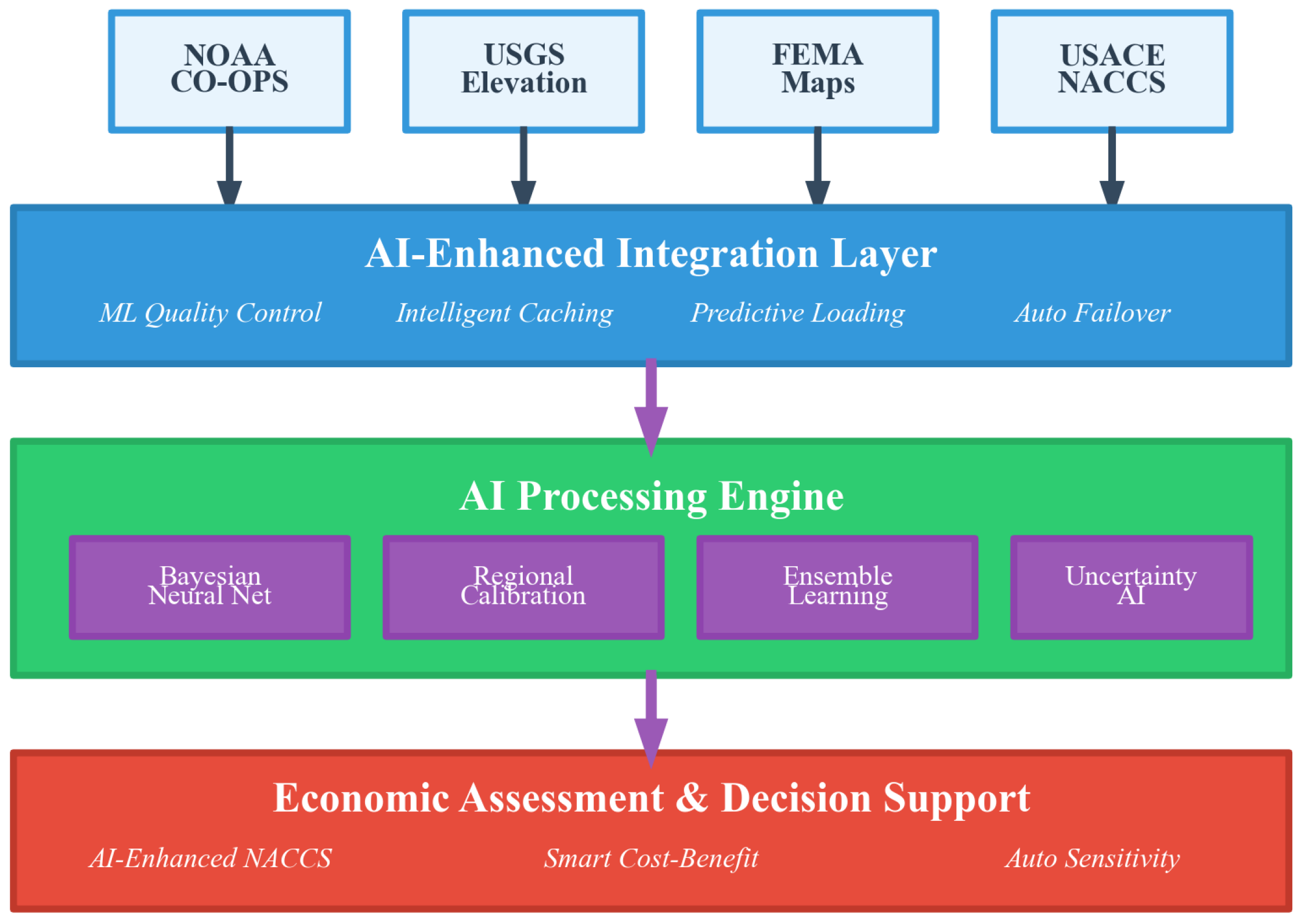 NOAA CO-OPS

USGS Elevation

FEMA Maps

USACE NACCS

AI-Enhanced Integration Layer

ML Quality Control

Intelligent Caching

Predictive Loading

Auto Failover

AI Processing Engine

Bayesian Neural Net

Regional Calibration

Ensemble Learning

Uncertainty AI

Economic Assessment & Decision Support

AI-Enhanced NACCS

Smart Cost-Benefit

Auto Sensitivity